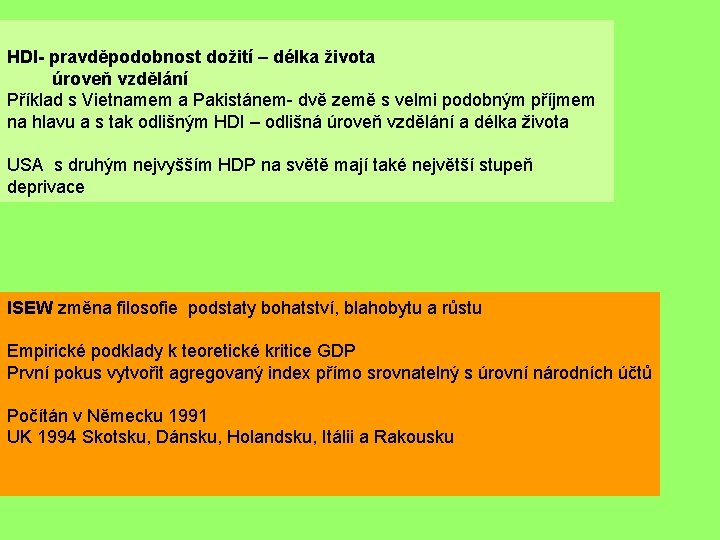 HDI- pravděpodobnost dožití – délka života
úroveň vzdělání
Příklad s Vietnamem a Pakistánem- dvě země s velmi podobným příjmem na hlavu a s tak odlišným HDI – odlišná úroveň vzdělání a délka života

USA s druhým nejvyšším HDP na světě mají také největší stupeň deprivace

ISEW změna filosofie podstaty bohatství, blahobytu a růstu

Empirické podklady k teoretické kritice GDP
První pokus vytvořit agregovaný index přímo srovnatelný s úrovní národních účtů

Počítán v Německu 1991
UK 1994 Skotsku, Dánsku, Holandsku, Itálii a Rakousku